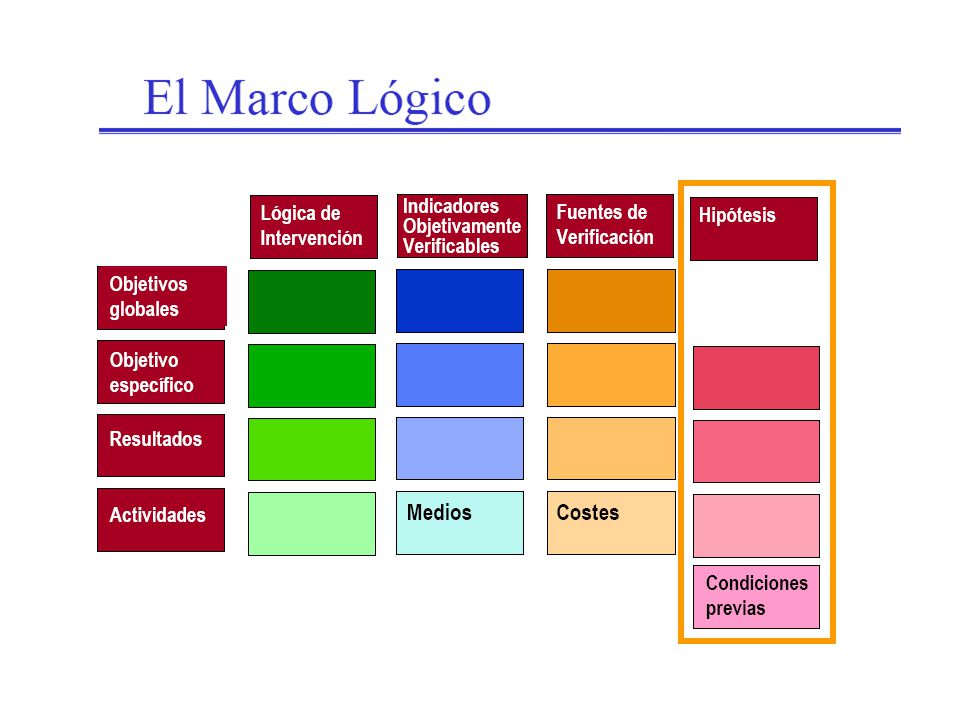 El Marco Lógico

| | Lógica de Intervención | Indicadores Objetivamente Verificables | Fuentes de Verificación | Hipótesis |
|---|---|---|---|---|
| Objetivos globales | | | | |
| Objetivo específico | | | | |
| Resultados | | | | |
| Actividades | | Medios | Costes | |
| | | | | Condiciones previas |